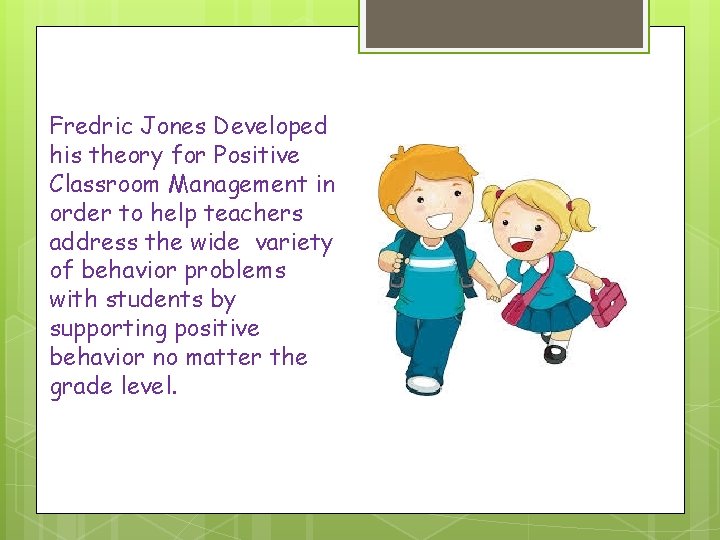 Fredric Jones Developed his theory for Positive Classroom Management in order to help teachers address the wide variety of behavior problems with students by supporting positive behavior no matter the grade level.